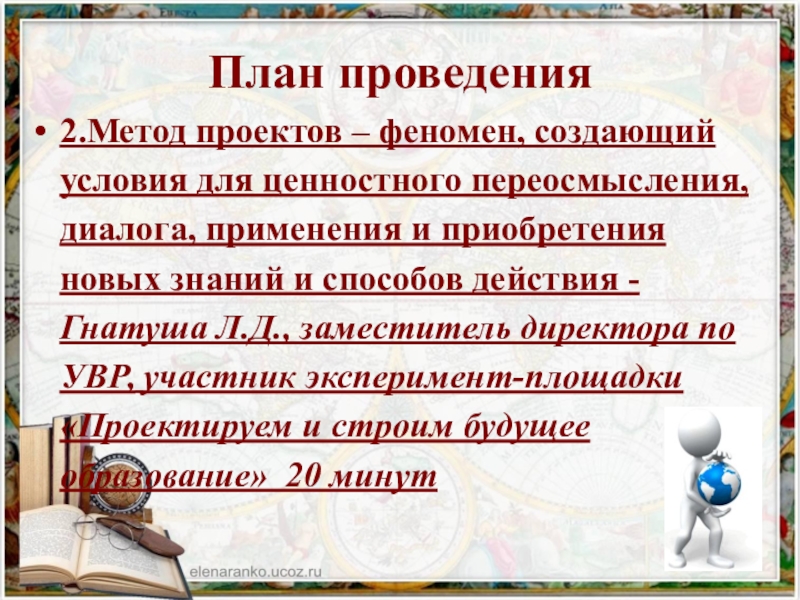 План проведения

• 2.Метод проектов – феномен, создающий условия для ценностного переосмысления, диалога, применения и приобретения новых знаний и способов действия - Гнатуша Л.Д., заместитель директора по УВР, участник эксперимент-площадки «Проектируем и строим будущее образование» 20 минут

elenaranko.ucoz.ru